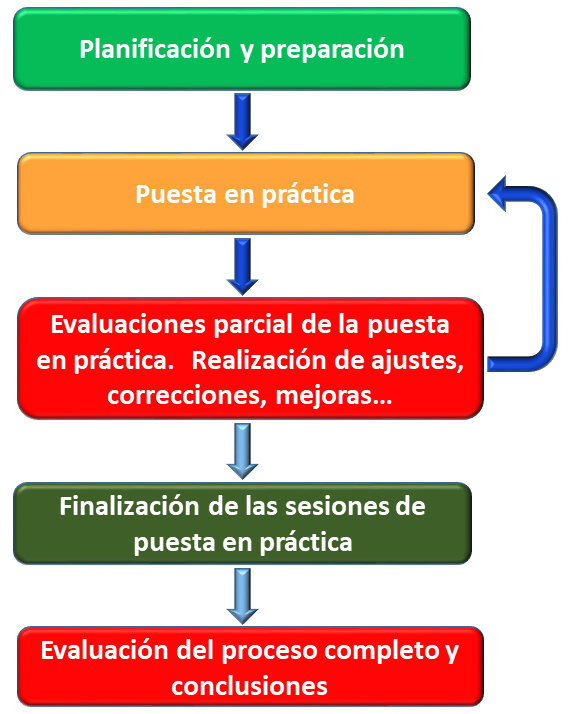 Planificación y preparación

Puesta en práctica

Evaluaciones parcial de la puesta en práctica. Realización de ajustes, correcciones, mejoras…

Finalización de las sesiones de puesta en práctica

Evaluación del proceso completo y conclusiones